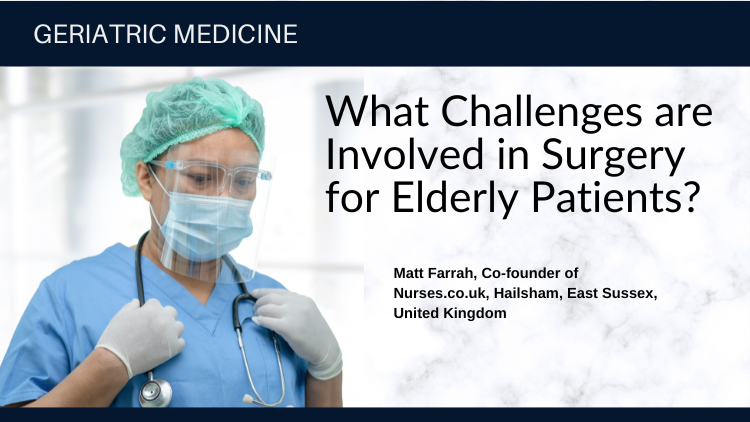 GERIATRIC MEDICINE

What Challenges are Involved in Surgery for Elderly Patients?

Matt Farrah, Co-founder of Nurses.co.uk, Hailsham, East Sussex, United Kingdom